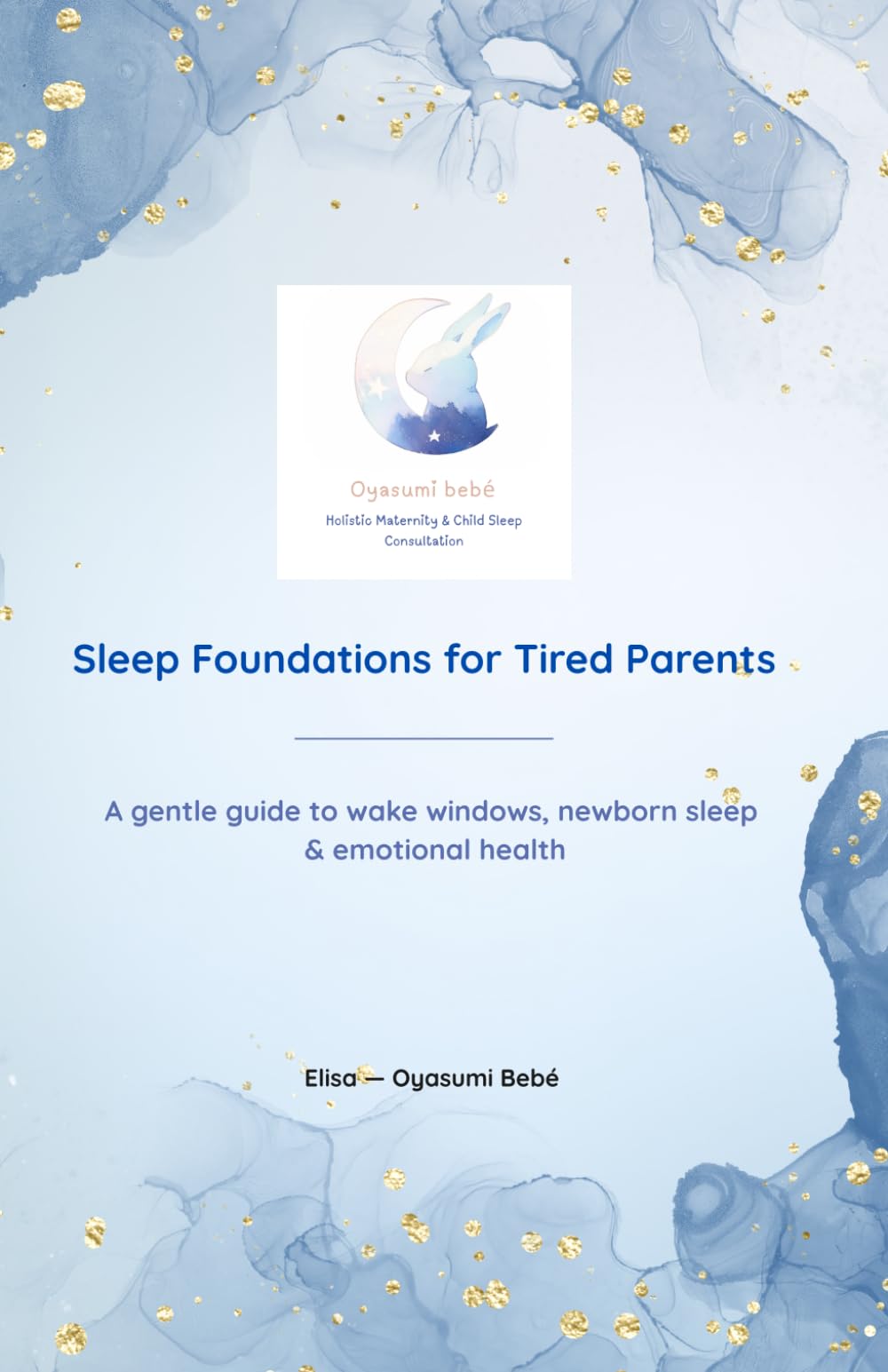 Oyasumi bebé

Holistic Maternity & Child Sleep Consultation

Sleep Foundations for Tired Parents

A gentle guide to wake windows, newborn sleep & emotional health

Elisa — Oyasumi Bebé